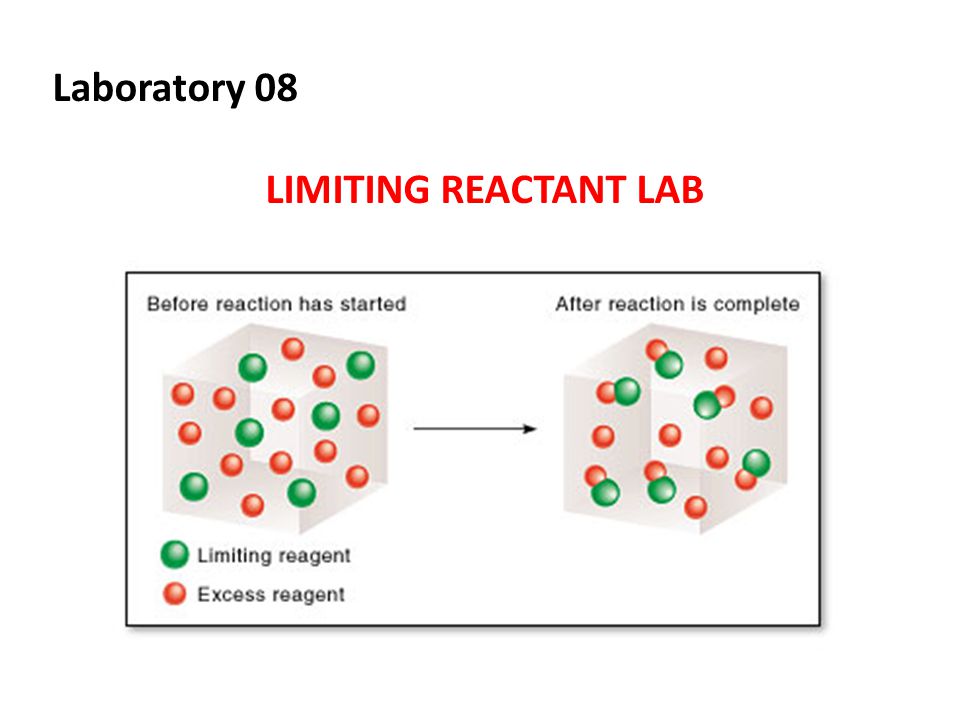 Laboratory 08

LIMITING REACTANT LAB

Before reaction has started

After reaction is complete

Limiting reagent

Excess reagent